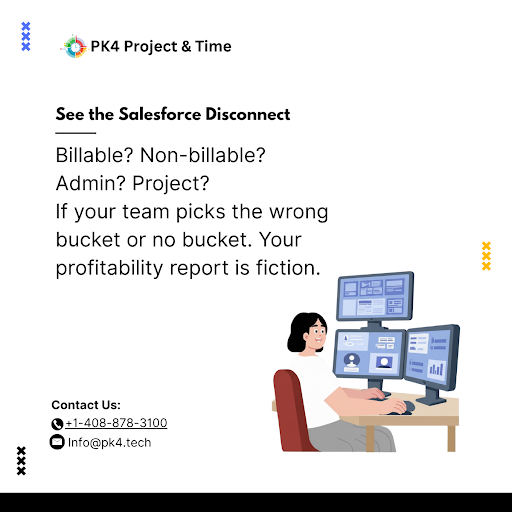 PK4 Project & Time

See the Salesforce Disconnect

Billable? Non-billable? Admin? Project? If your team picks the wrong bucket or no bucket. Your profitability report is fiction.

Contact Us:
+1-408-878-3100
Info@pk4.tech